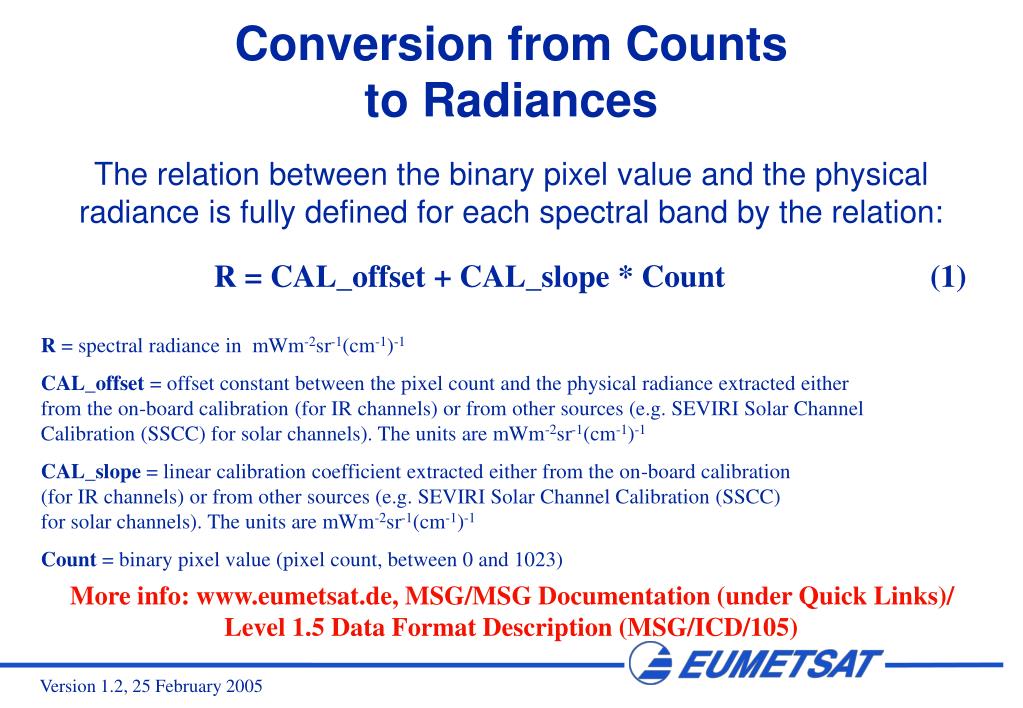 Conversion from Counts
to Radiances

The relation between the binary pixel value and the physical radiance is fully defined for each spectral band by the relation:

R = CAL_offset + CAL_slope * Count (1)

R = spectral radiance in $mWm^{-2}sr^{-1}(cm^{-1})^{-1}$

CAL_offset = offset constant between the pixel count and the physical radiance extracted either from the on-board calibration (for IR channels) or from other sources (e.g. SEVIRI Solar Channel Calibration (SSCC) for solar channels). The units are $mWm^{-2}sr^{-1}(cm^{-1})^{-1}$

CAL_slope = linear calibration coefficient extracted either from the on-board calibration (for IR channels) or from other sources (e.g. SEVIRI Solar Channel Calibration (SSCC) for solar channels). The units are $mWm^{-2}sr^{-1}(cm^{-1})^{-1}$

Count = binary pixel value (pixel count, between 0 and 1023)

More info: www.eumetsat.de, MSG/MSG Documentation (under Quick Links)/ Level 1.5 Data Format Description (MSG/ICD/105)

EUMETSAT

Version 1.2, 25 February 2005